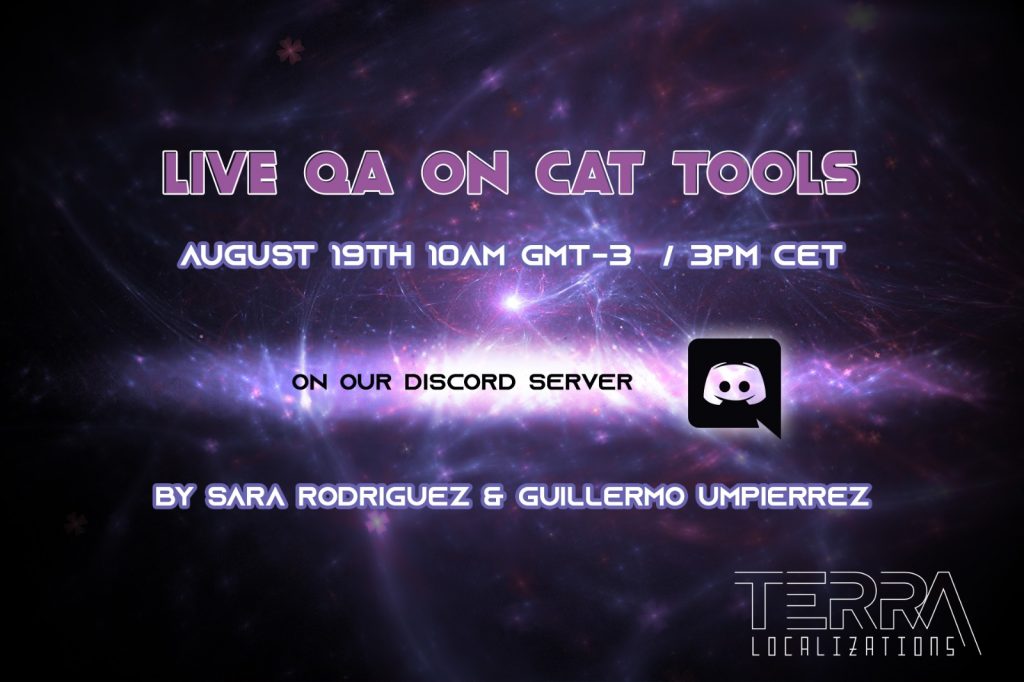 LIVE QA ON CAT TOOLS

AUGUST 19TH 10AM GMT-3 / 3PM CET

ON OUR DISCORD SERVER

BY SARA RODRIGUEZ & GUILLERMO UMPIERREZ

TERRA
LOCALIZATIONS